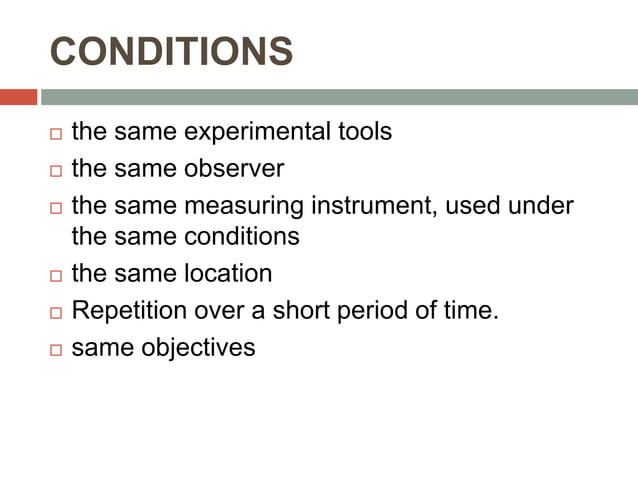 CONDITIONS

□ the same experimental tools
□ the same observer
□ the same measuring instrument, used under the same conditions
□ the same location
□ Repetition over a short period of time.
□ same objectives